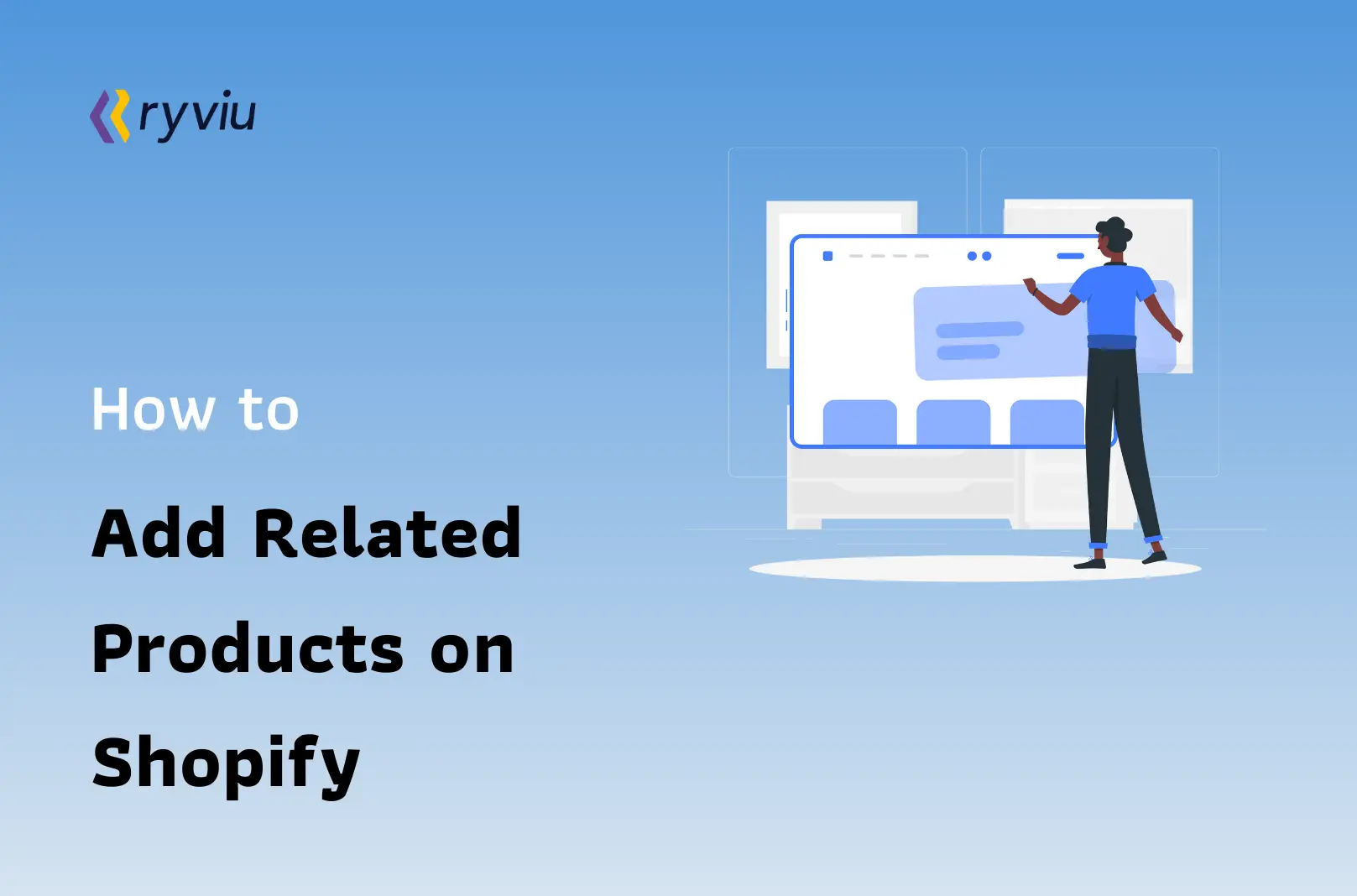 ryviu

How to

Add Related Products on Shopify